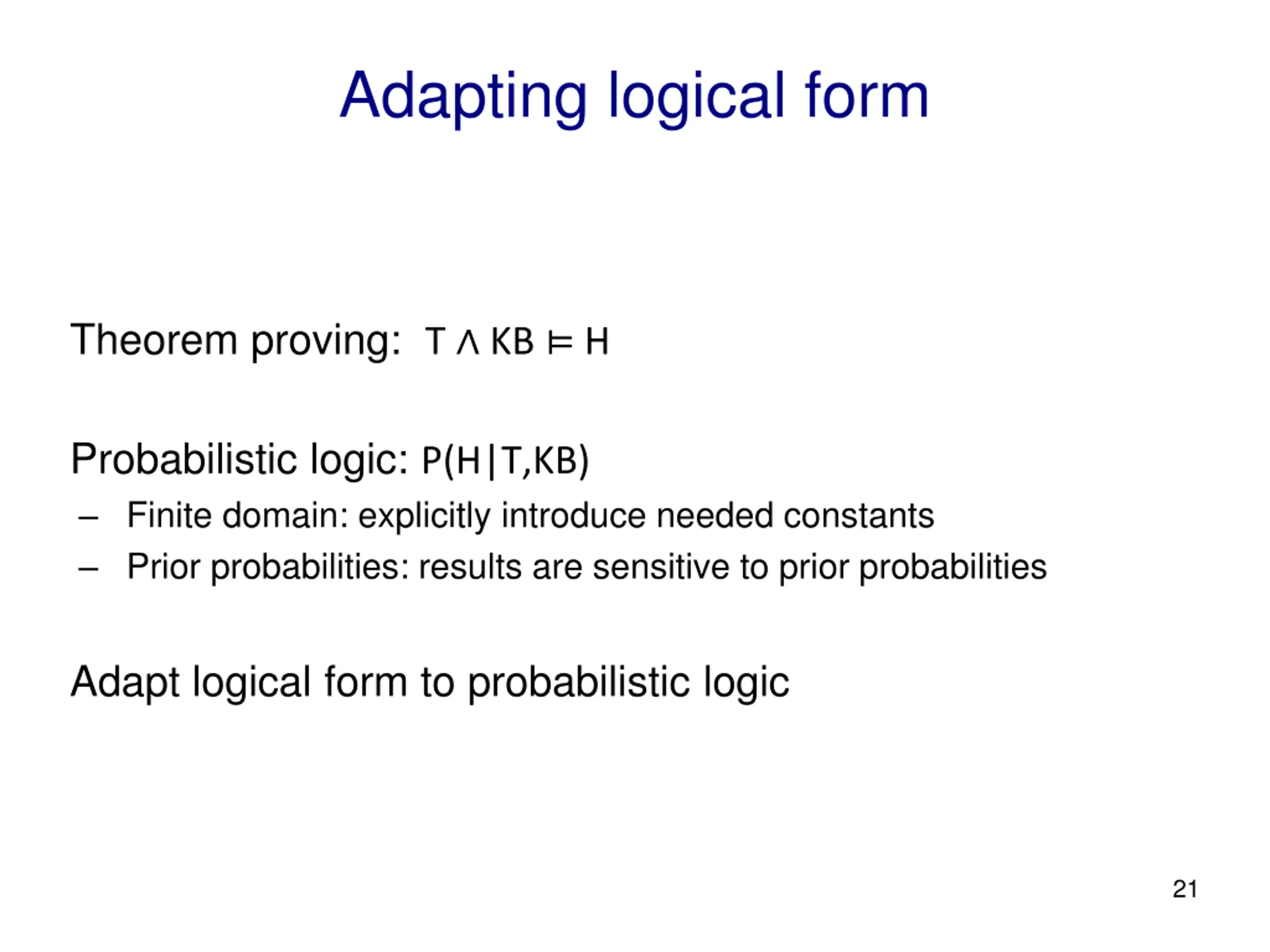 Adapting logical form

Theorem proving: $T \wedge KB \models H$

Probabilistic logic: $P(H|T,KB)$

– Finite domain: explicitly introduce needed constants
– Prior probabilities: results are sensitive to prior probabilities

Adapt logical form to probabilistic logic

21